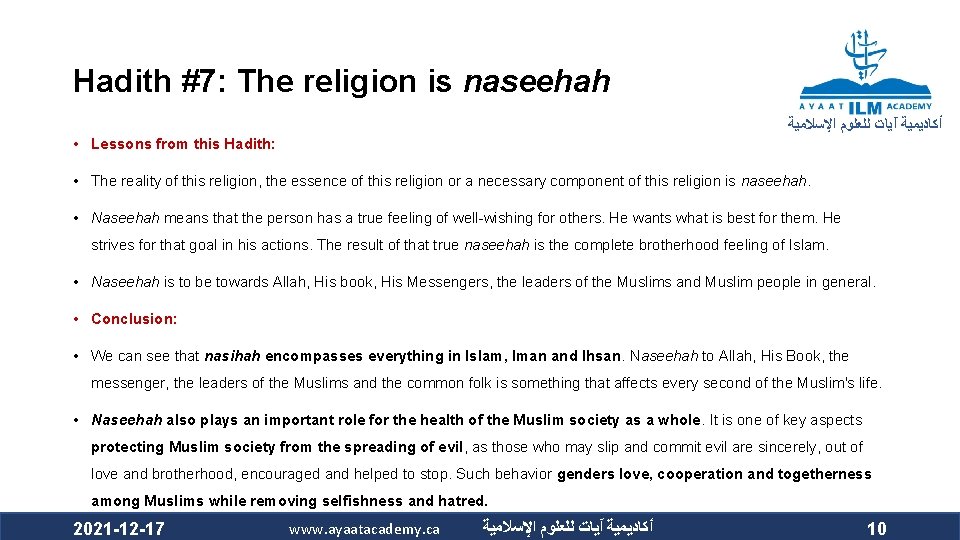 Hadith #7: The religion is naseehah

AYAAT ILM ACADEMY
أكاديمية آيات للعلوم الإسلامية

• Lessons from this Hadith:

• The reality of this religion, the essence of this religion or a necessary component of this religion is naseehah.

• Naseehah means that the person has a true feeling of well-wishing for others. He wants what is best for them. He strives for that goal in his actions. The result of that true naseehah is the complete brotherhood feeling of Islam.

• Naseehah is to be towards Allah, His book, His Messengers, the leaders of the Muslims and Muslim people in general.

• Conclusion:

• We can see that nasihah encompasses everything in Islam, Iman and Ihsan. Naseehah to Allah, His Book, the messenger, the leaders of the Muslims and the common folk is something that affects every second of the Muslim's life.

• Naseehah also plays an important role for the health of the Muslim society as a whole. It is one of key aspects protecting Muslim society from the spreading of evil, as those who may slip and commit evil are sincerely, out of love and brotherhood, encouraged and helped to stop. Such behavior genders love, cooperation and togetherness among Muslims while removing selfishness and hatred.

2021-12-17 www.ayaatacademy.ca أكاديمية آيات للعلوم الإسلامية 10